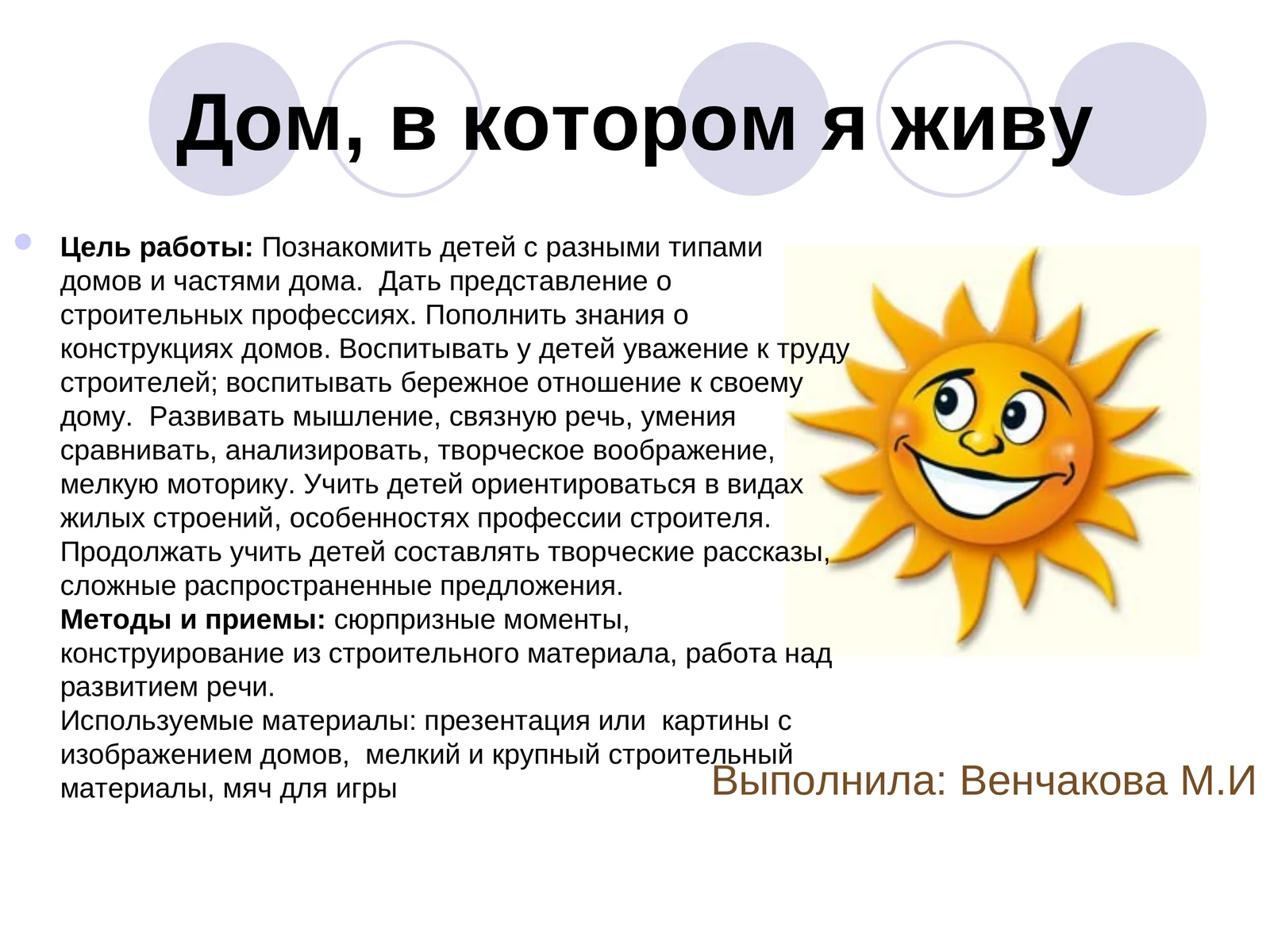 Дом, в котором я живу

Цель работы: Познакомить детей с разными типами домов и частями дома. Дать представление о строительных профессиях. Пополнить знания о конструкциях домов. Воспитывать у детей уважение к труду строителей; воспитывать бережное отношение к своему дому. Развивать мышление, связную речь, умения сравнивать, анализировать, творческое воображение, мелкую моторику. Учить детей ориентироваться в видах жилых строений, особенностях профессии строителя. Продолжать учить детей составлять творческие рассказы, сложные распространенные предложения.
Методы и приемы: сюрпризные моменты, конструирование из строительного материала, работа над развитием речи.
Используемые материалы: презентация или картины с изображением домов, мелкий и крупный строительный материалы, мяч для игры

Выполнила: Венчакова М.И